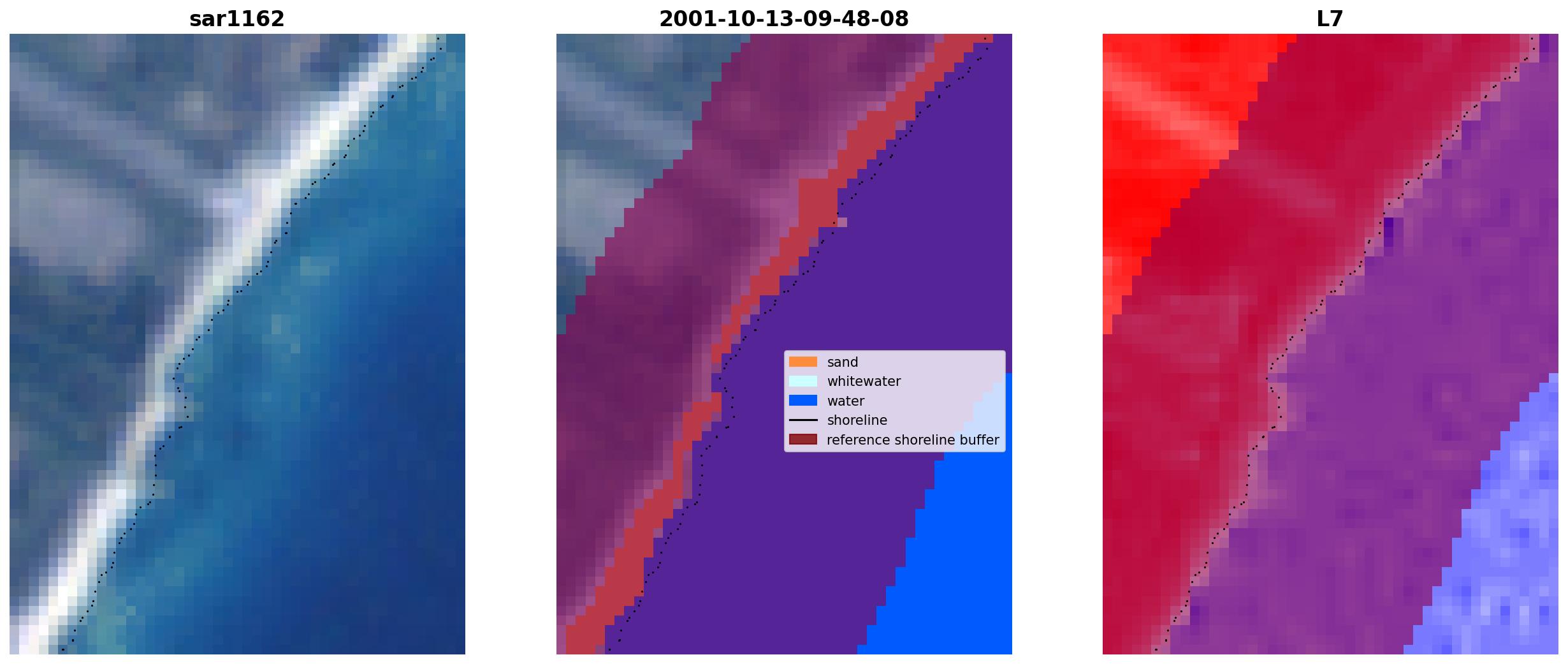 sar1162

2001-10-13-09-48-08

sand
whitewater
water
shoreline
reference shoreline buffer

L7